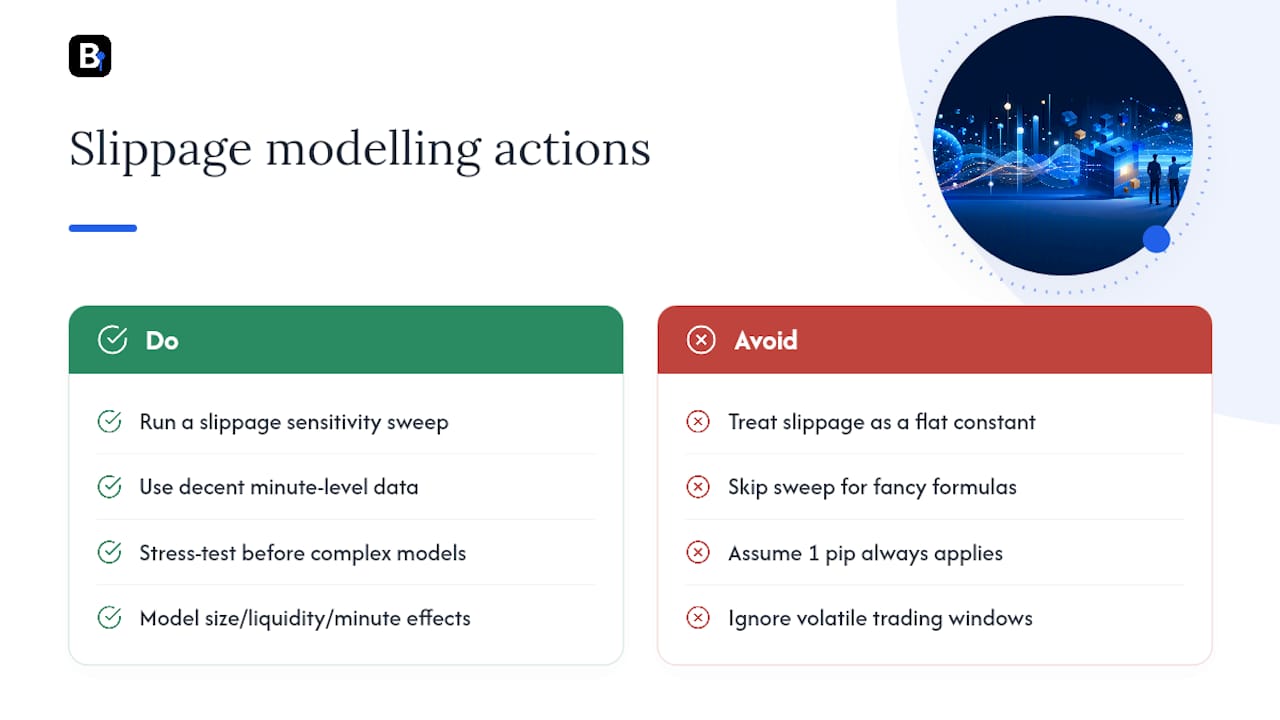 B

Slippage modelling actions

Do

Run a slippage sensitivity sweep

Use decent minute-level data

Stress-test before complex models

Model size/liquidity/minute effects

Avoid

Treat slippage as a flat constant

Skip sweep for fancy formulas

Assume 1 pip always applies

Ignore volatile trading windows